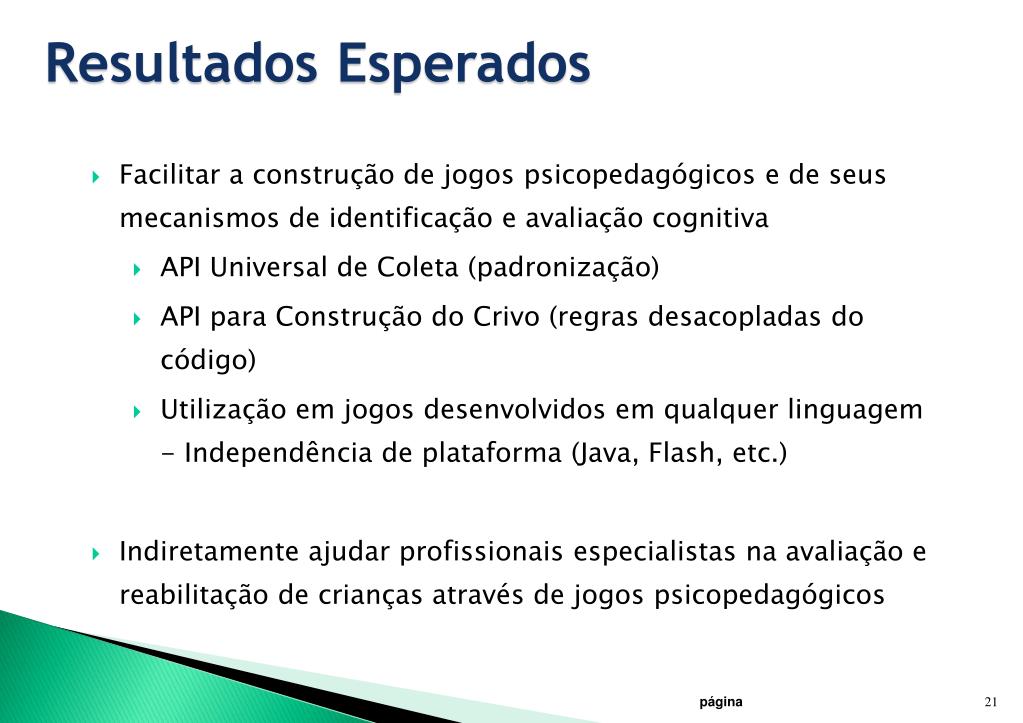 Resultados Esperados

Facilitar a construção de jogos psicopedagógicos e de seus mecanismos de identificação e avaliação cognitiva

API Universal de Coleta (padronização)

API para Construção do Crivo (regras desacopladas do código)

Utilização em jogos desenvolvidos em qualquer linguagem - Independência de plataforma (Java, Flash, etc.)

Indiretamente ajudar profissionais especialistas na avaliação e reabilitação de crianças através de jogos psicopedagógicos

página

21